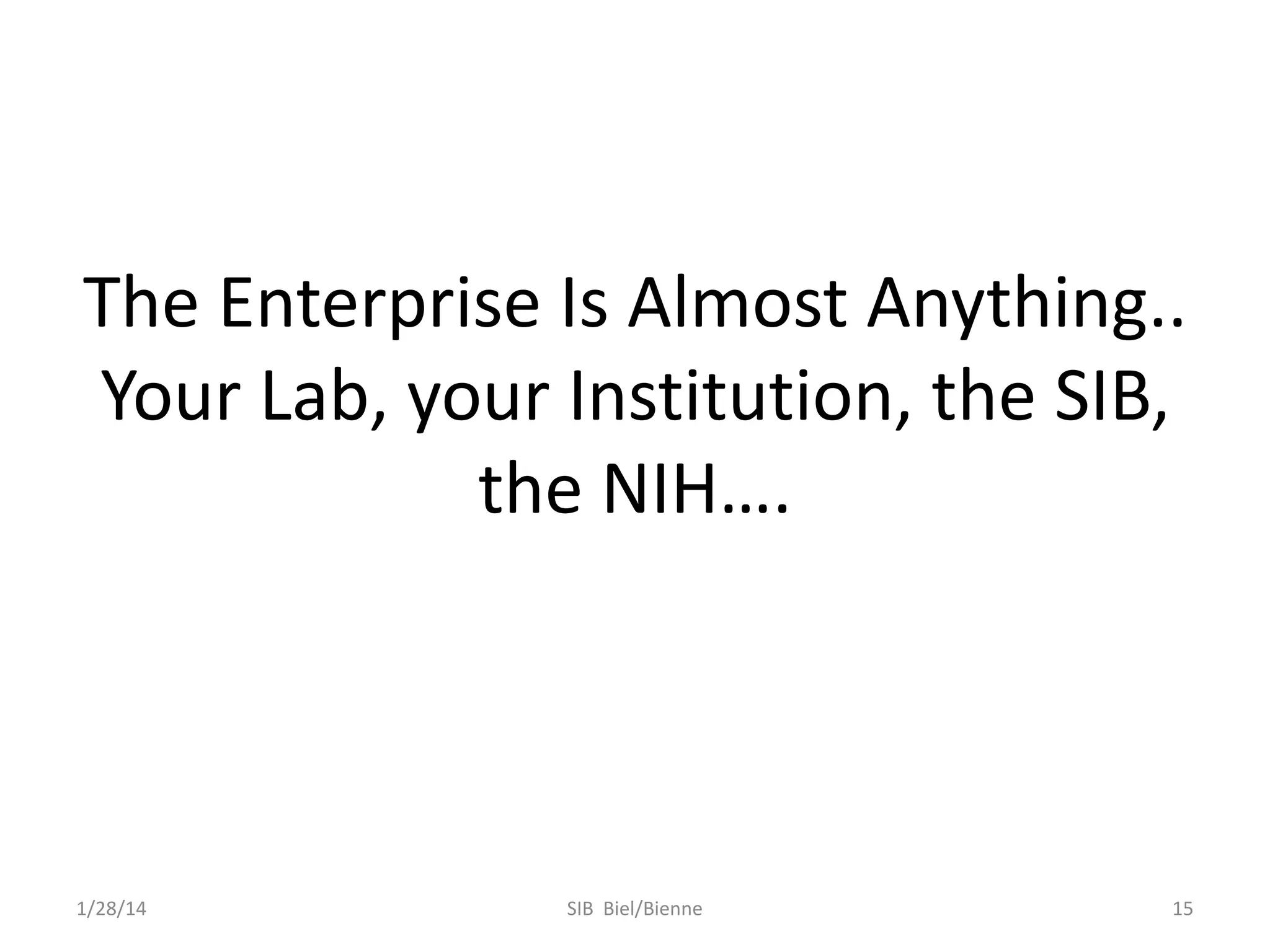 The Enterprise Is Almost Anything.. Your Lab, your Institution, the SIB, the NIH….

1/28/14

SIB Biel/Bienne

15